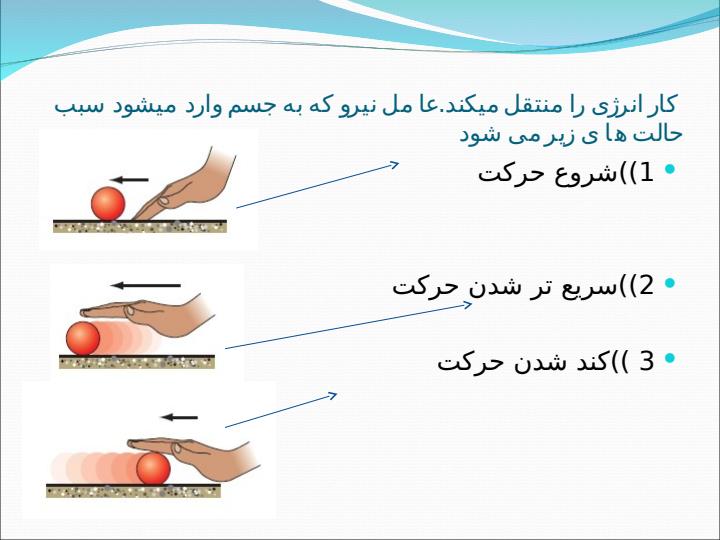 کار انرژی را منتقل میکند.عا مل نیرو که به جسم وارد میشود سبب حالت ها ی زیر می شود

• 1))شروع حرکت

• 2))سریع تر شدن حرکت

• 3 ))کند شدن حرکت